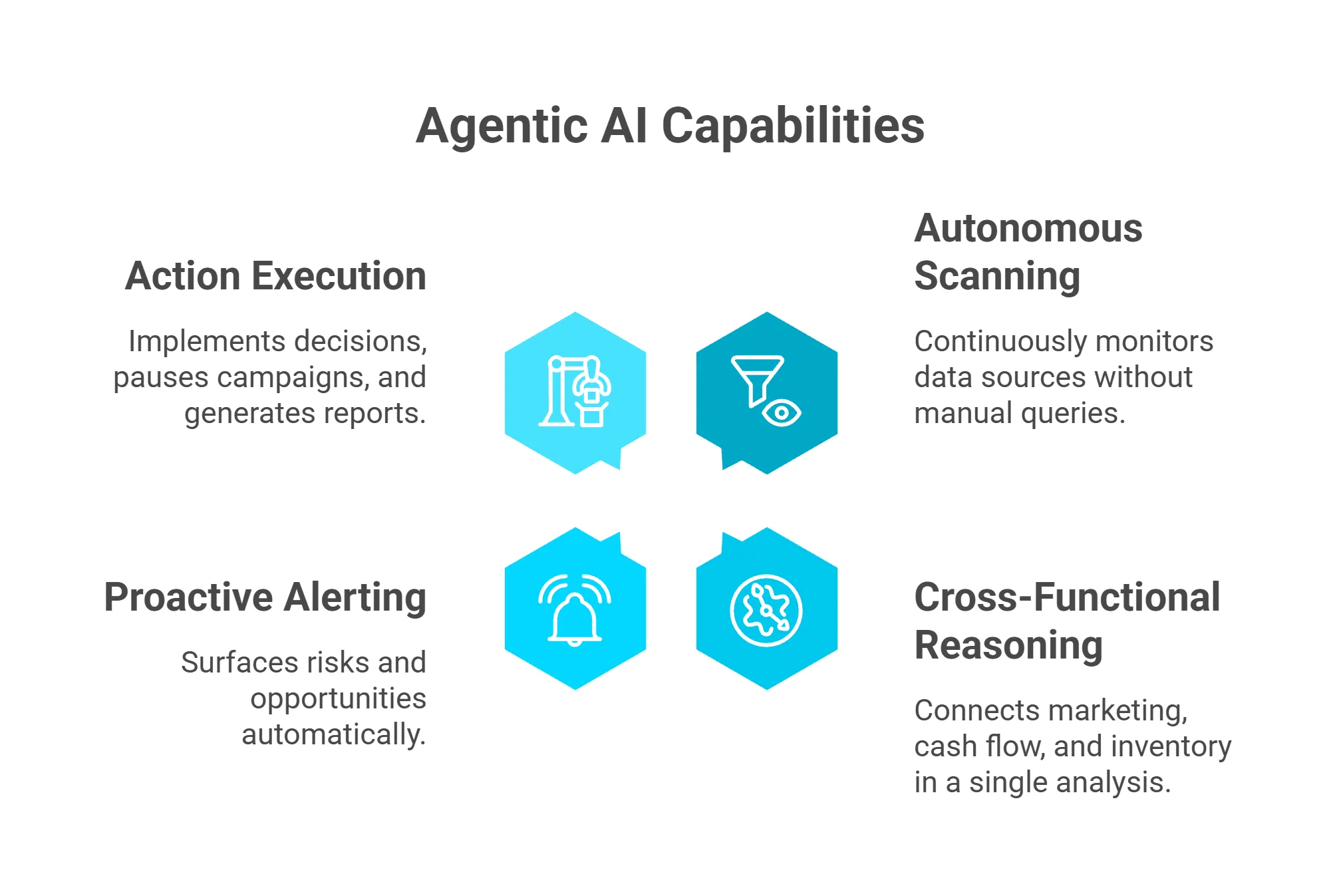 Agentic AI Capabilities

Action Execution

Implements decisions, pauses campaigns, and generates reports.

Autonomous Scanning

Continuously monitors data sources without manual queries.

Proactive Alerting

Surfaces risks and opportunities automatically.

Cross-Functional Reasoning

Connects marketing, cash flow, and inventory in a single analysis.